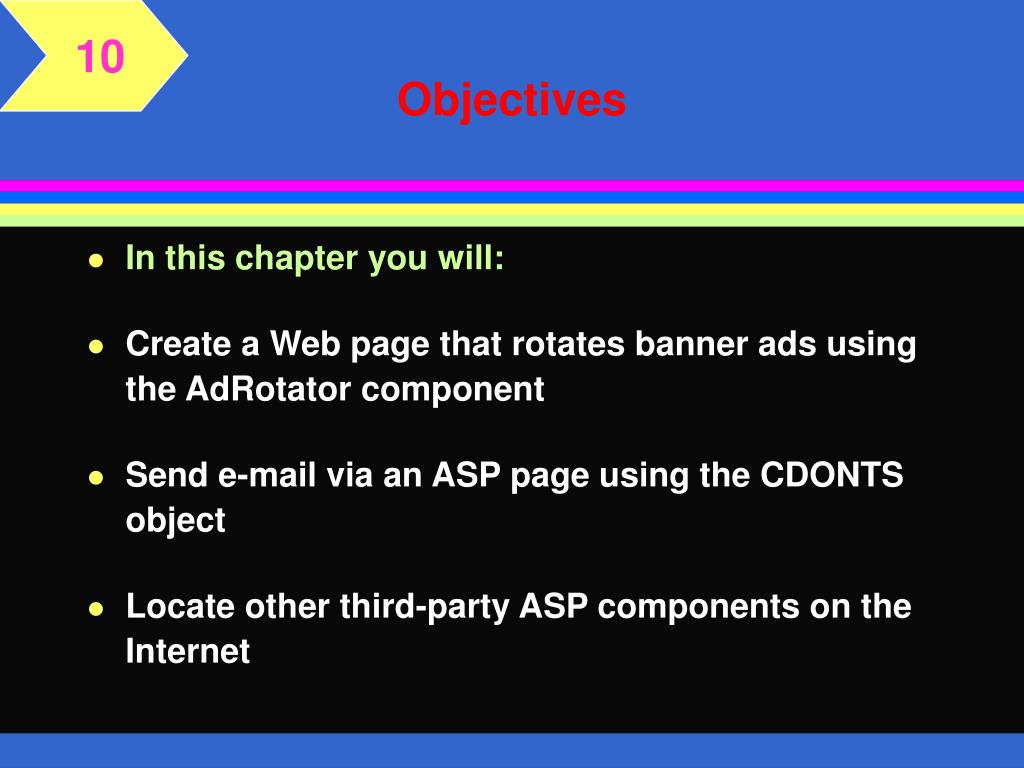 10

Objectives

- In this chapter you will:

- Create a Web page that rotates banner ads using the AdRotator component

- Send e-mail via an ASP page using the CDONTS object

- Locate other third-party ASP components on the Internet